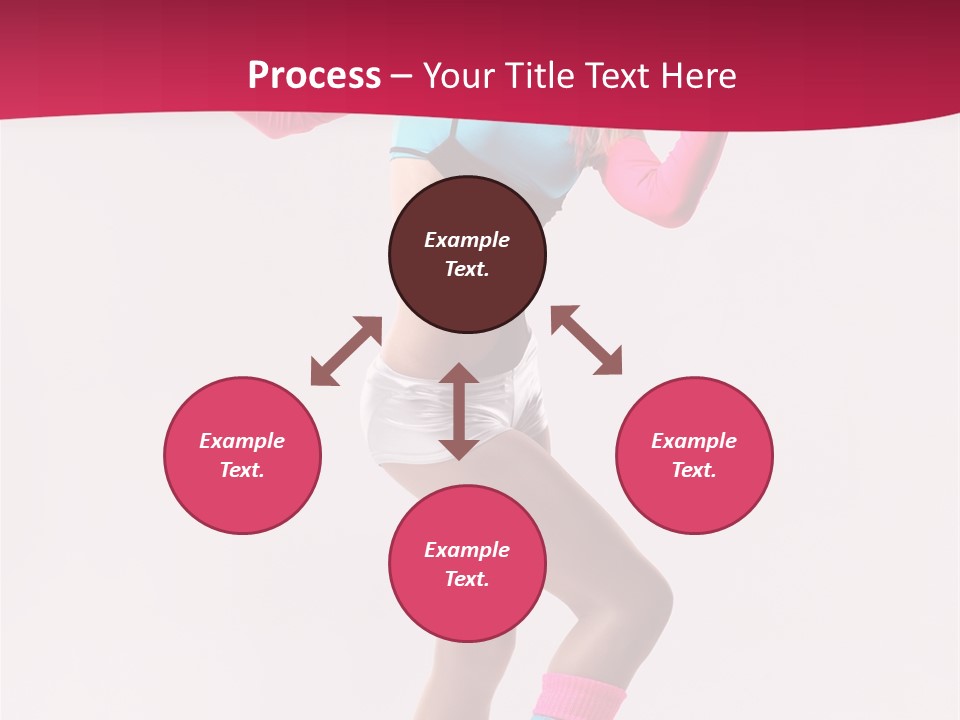 Process – Your Title Text Here

Example Text.

Example Text.

Example Text.

Example Text.